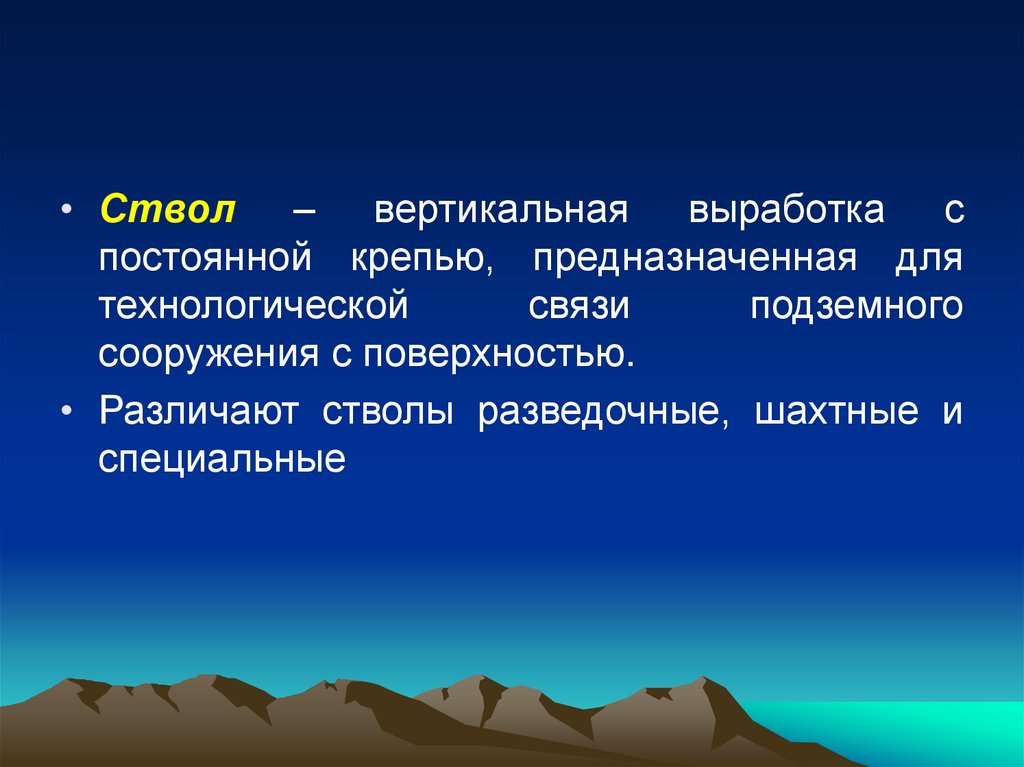 • Ствол – вертикальная выработка с постоянной крепью, предназначенная для технологической связи подземного сооружения с поверхностью.

• Различают стволы разведочные, шахтные и специальные